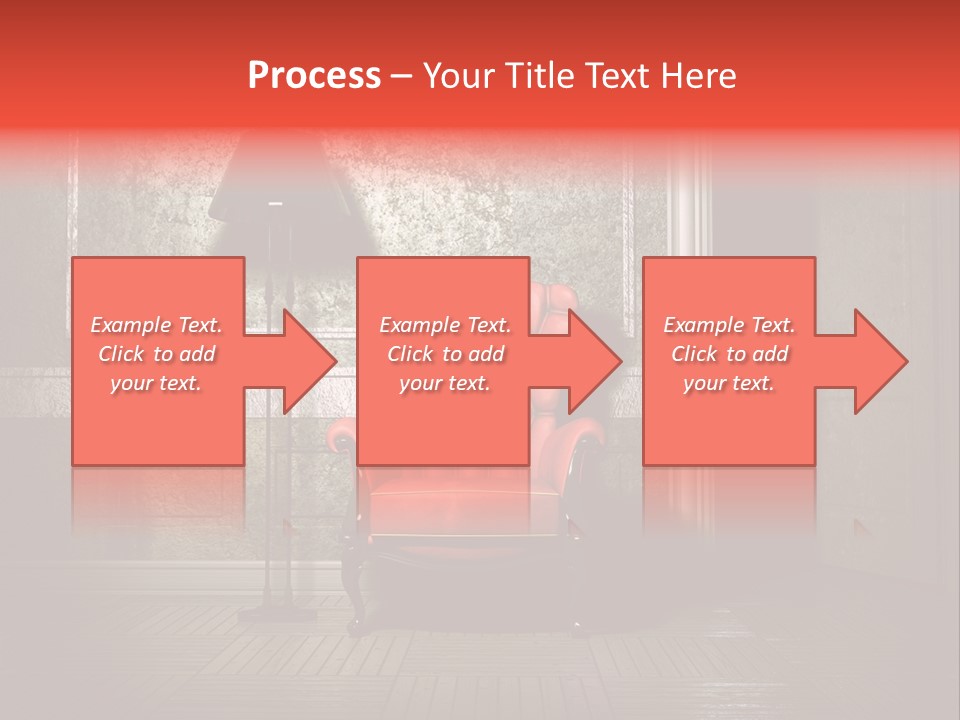 Process – Your Title Text Here

Example Text. Click to add your text.

Example Text. Click to add your text.

Example Text. Click to add your text.